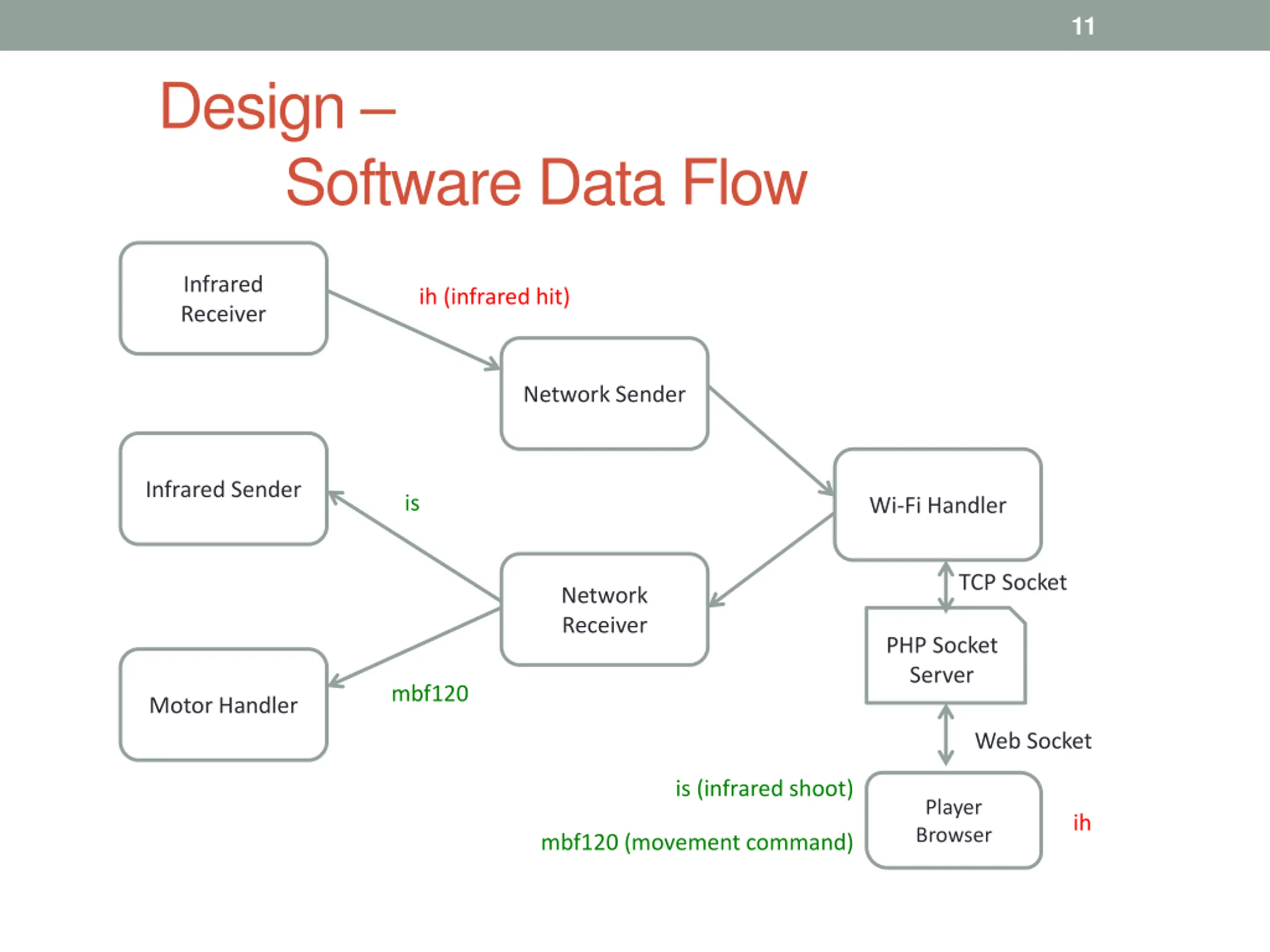 11

Design –
Software Data Flow

Infrared Receiver

ih (infrared hit)

Network Sender

Infrared Sender

is

Wi-Fi Handler

Network Receiver

TCP Socket

PHP Socket Server

Motor Handler

mbf120

Web Socket

is (infrared shoot)

mbf120 (movement command)

Player Browser

ih